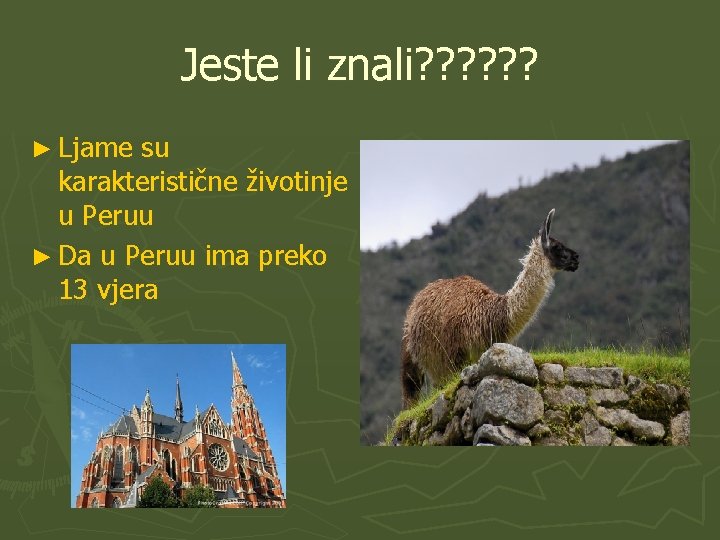 Jeste li znali??????

► Ljame su karakteristične životinje u Peruu

► Da u Peruu ima preko 13 vjera